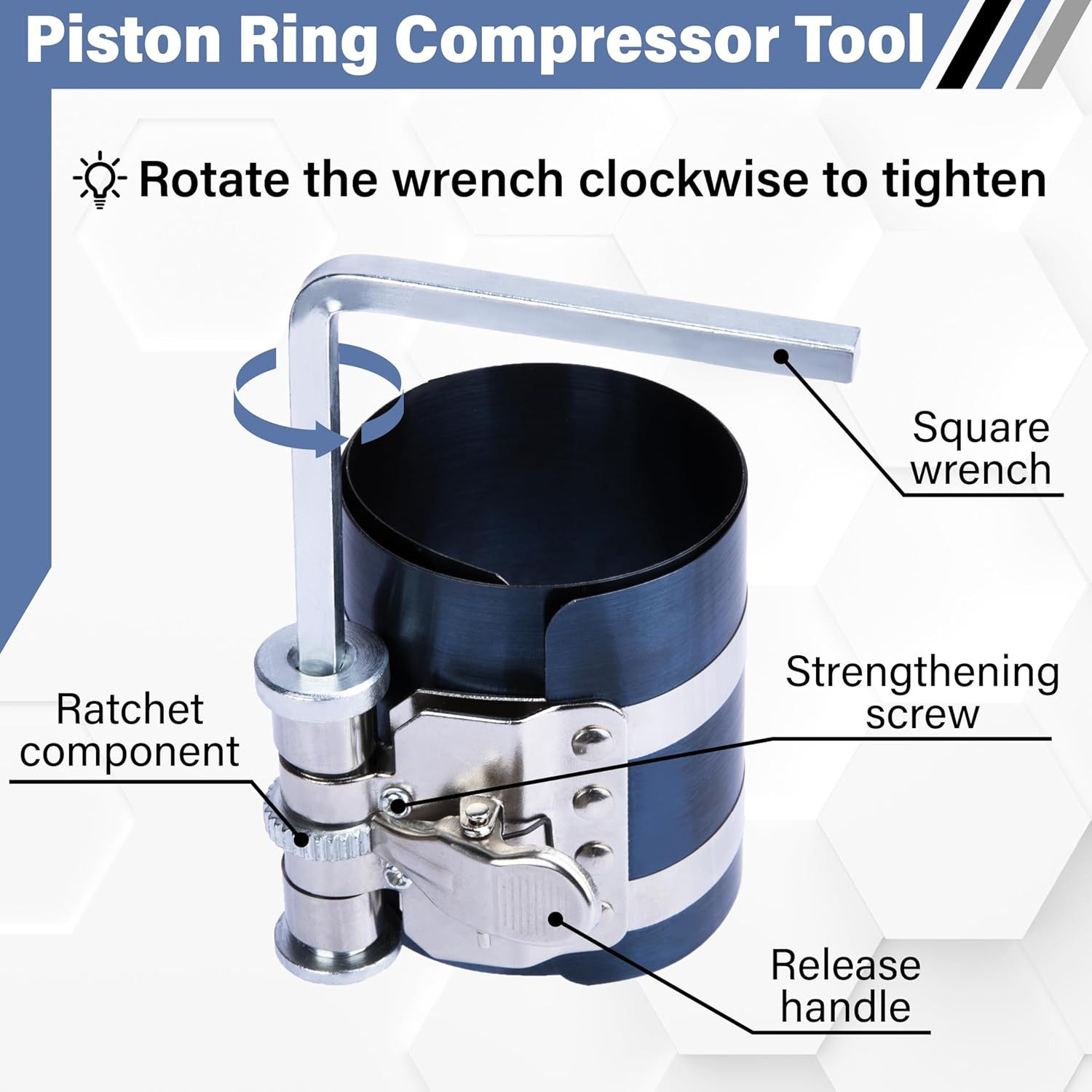 Piston Ring Compressor Tool

Rotate the wrench clockwise to tighten

Square wrench

Strengthening screw

Ratchet component

Release handle